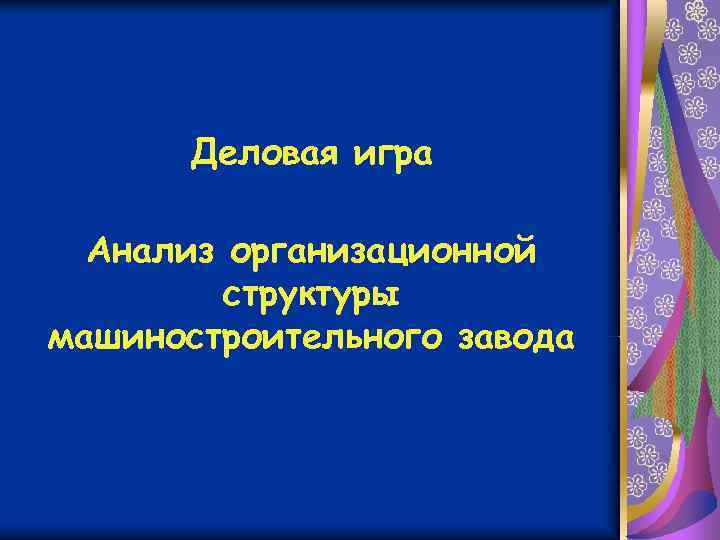 Деловая игра

Анализ организационной структуры машиностроительного завода